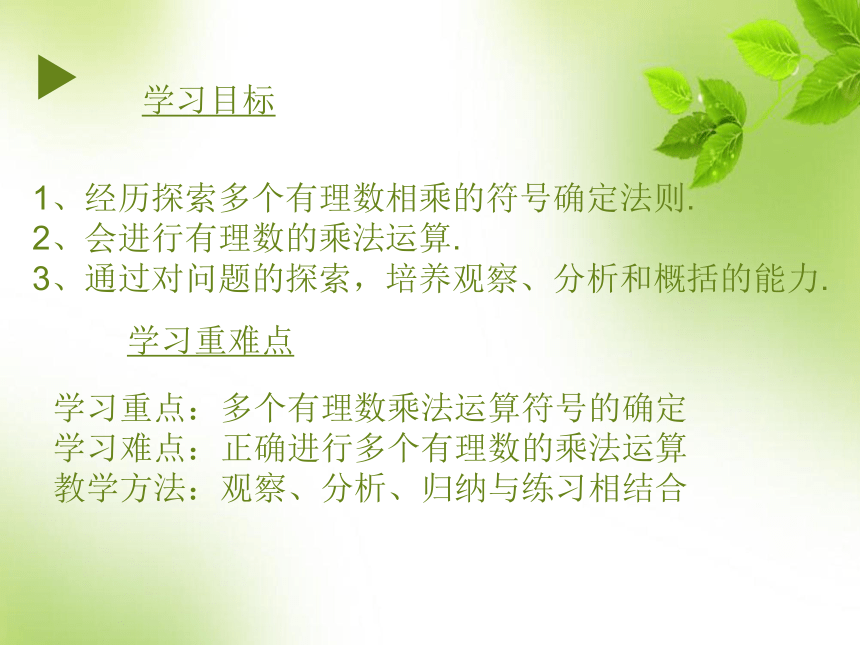 学习目标

1、经历探索多个有理数相乘的符号确定法则.
2、会进行有理数的乘法运算.
3、通过对问题的探索，培养观察、分析和概括的能力.

学习重难点

学习重点：多个有理数乘法运算符号的确定
学习难点：正确进行多个有理数的乘法运算
教学方法：观察、分析、归纳与练习相结合